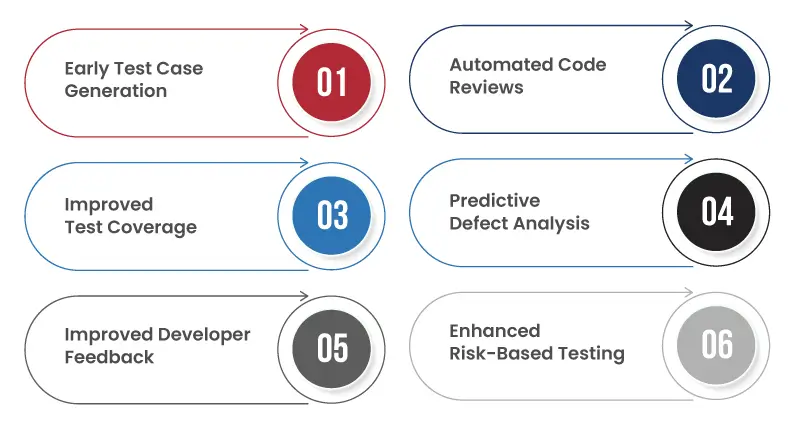 Early Test Case Generation

01

Automated Code Reviews

02

Improved Test Coverage

03

Predictive Defect Analysis

04

Improved Developer Feedback

05

Enhanced Risk-Based Testing

06